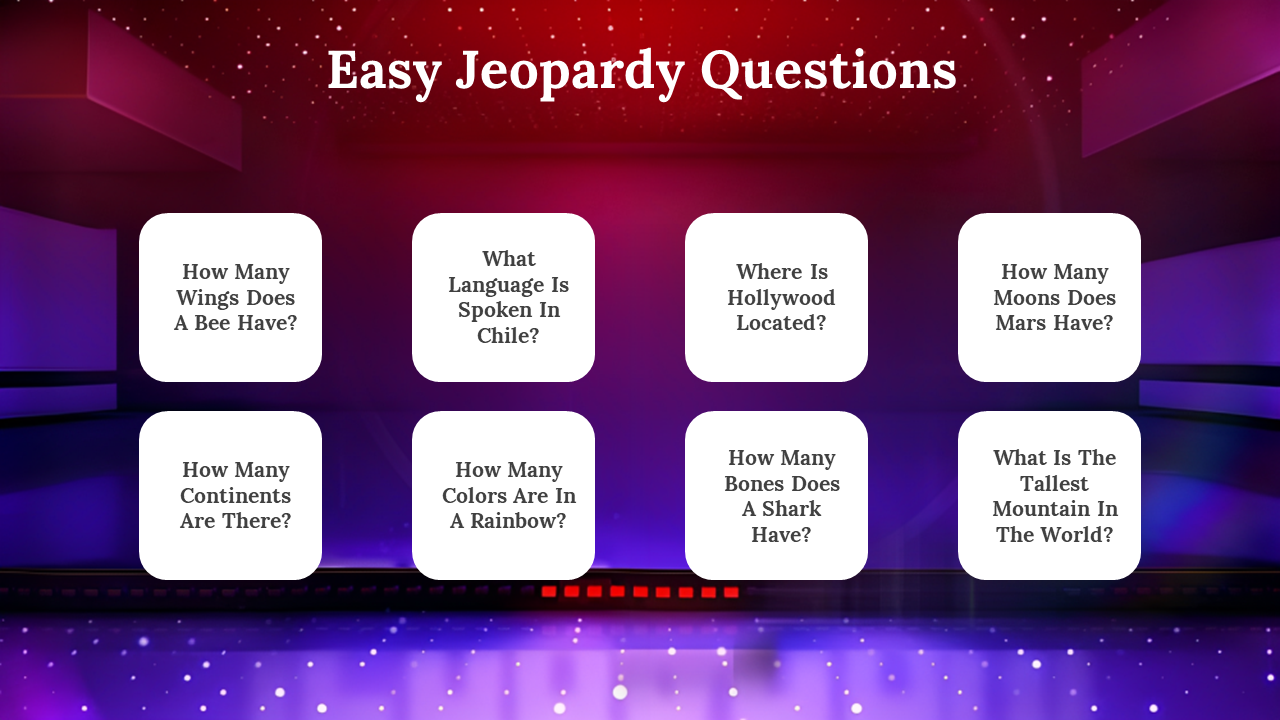 Easy Jeopardy Questions

How Many Wings Does A Bee Have?

What Language Is Spoken In Chile?

Where Is Hollywood Located?

How Many Moons Does Mars Have?

How Many Continents Are There?

How Many Colors Are In A Rainbow?

How Many Bones Does A Shark Have?

What Is The Tallest Mountain In The World?